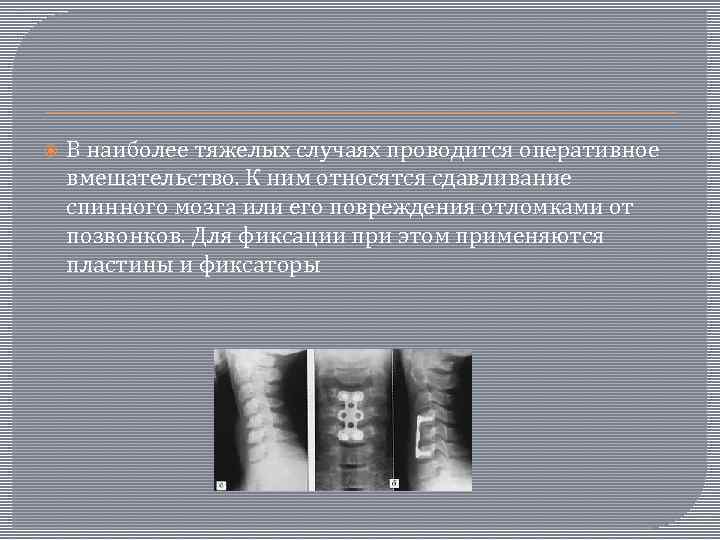 В наиболее тяжелых случаях проводится оперативное вмешательство. К ним относятся сдавливание спинного мозга или его повреждения отломками от позвонков. Для фиксации при этом применяются пластины и фиксаторы

а

б